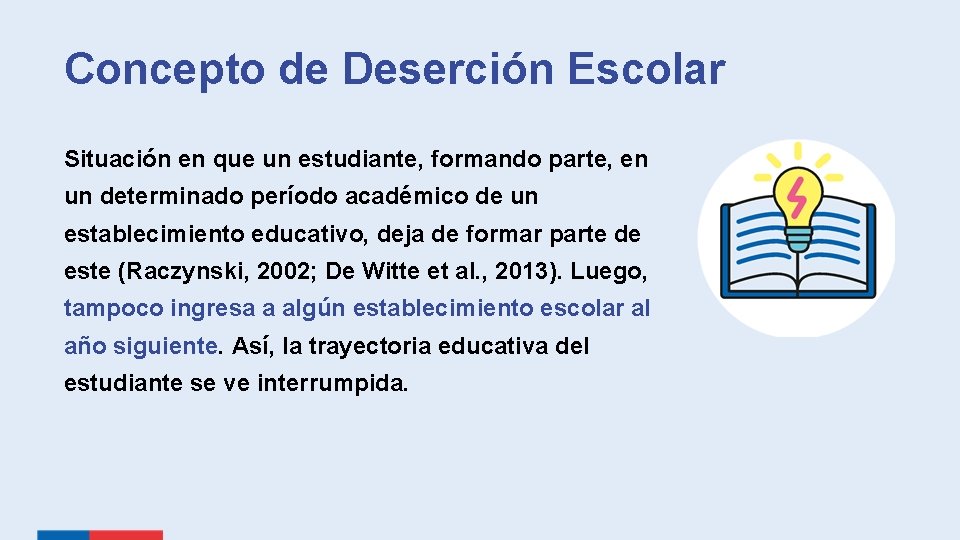 Concepto de Deserción Escolar

Situación en que un estudiante, formando parte, en un determinado período académico de un establecimiento educativo, deja de formar parte de este (Raczynski, 2002; De Witte et al., 2013). Luego, tampoco ingresa a algún establecimiento escolar al año siguiente. Así, la trayectoria educativa del estudiante se ve interrumpida.